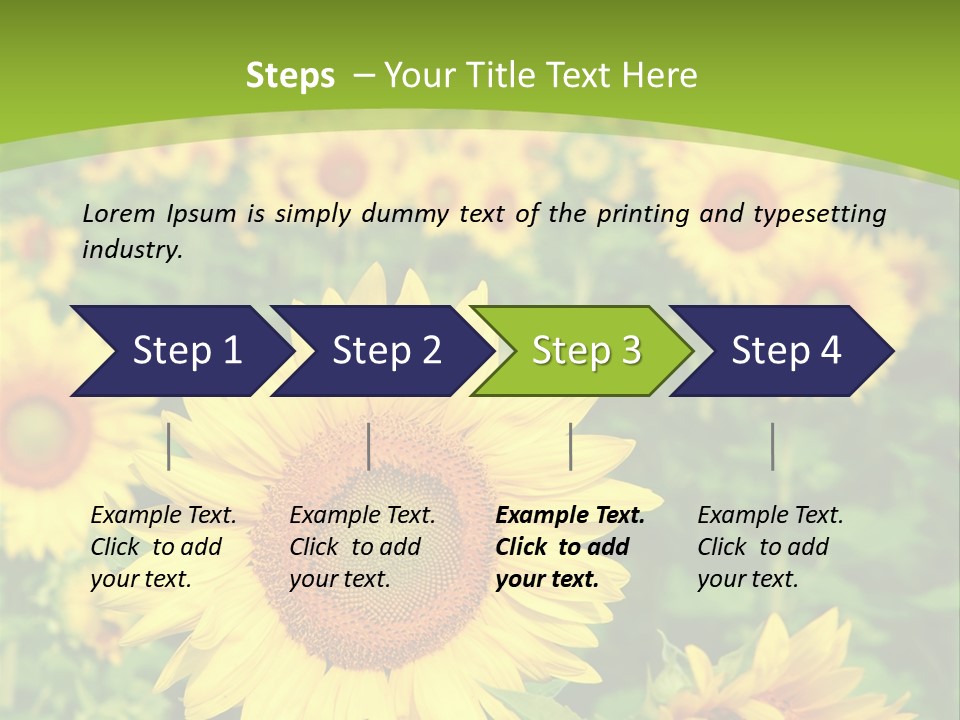 Steps – Your Title Text Here

Lorem Ipsum is simply dummy text of the printing and typesetting industry.

Step 1

Step 2

Step 3

Step 4

Example Text. Click to add your text.

Example Text. Click to add your text.

Example Text. Click to add your text.

Example Text. Click to add your text.